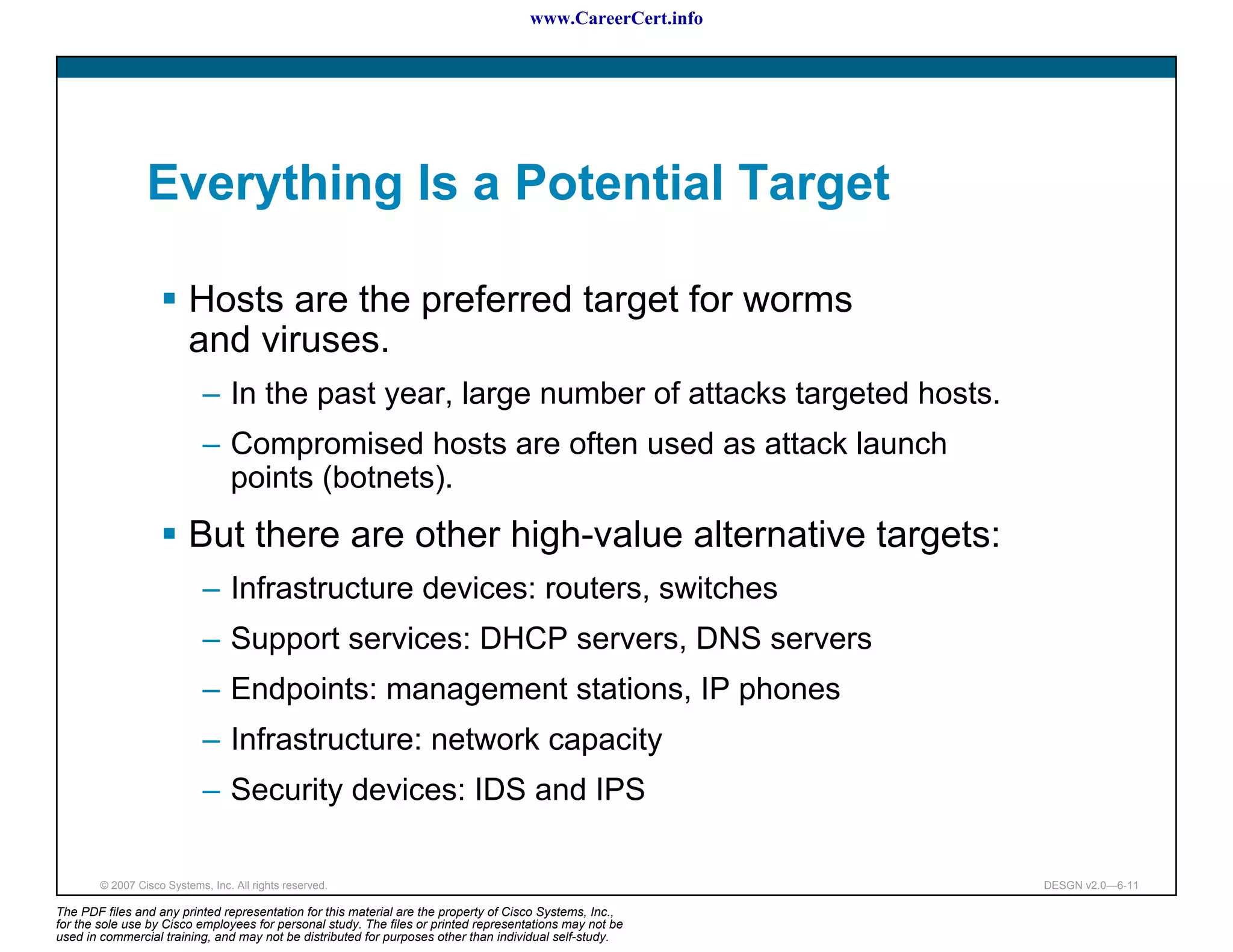 www.CareerCert.info

Everything Is a Potential Target

▪ Hosts are the preferred target for worms and viruses.

– In the past year, large number of attacks targeted hosts.

– Compromised hosts are often used as attack launch points (botnets).

▪ But there are other high-value alternative targets:

– Infrastructure devices: routers, switches

– Support services: DHCP servers, DNS servers

– Endpoints: management stations, IP phones

– Infrastructure: network capacity

– Security devices: IDS and IPS

© 2007 Cisco Systems, Inc. All rights reserved.

DESGN v2.0—6-11

The PDF files and any printed representation for this material are the property of Cisco Systems, Inc., for the sole use by Cisco employees for personal study. The files or printed representations may not be used in commercial training, and may not be distributed for purposes other than individual self-study.